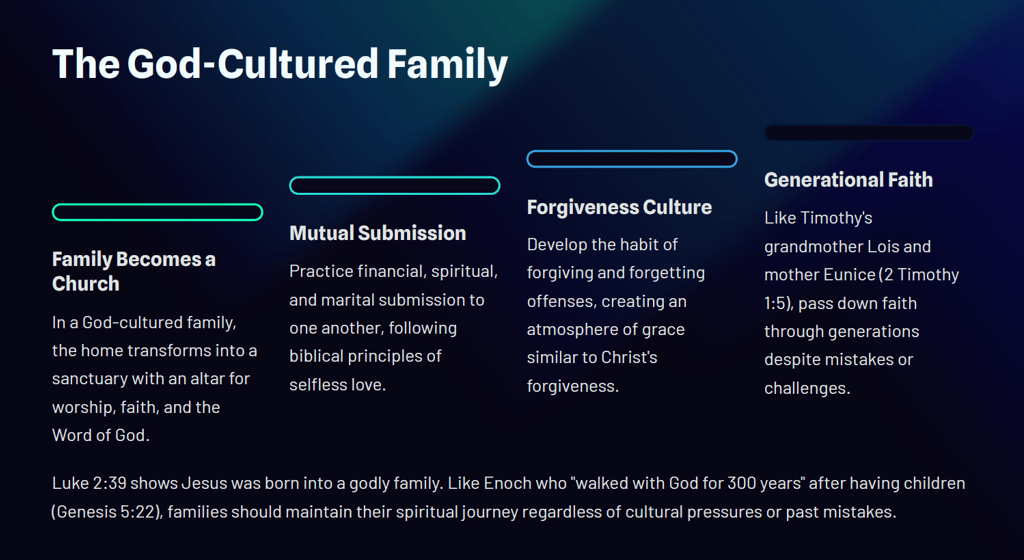 The God-Cultured Family

Family Becomes a Church

In a God-cultured family, the home transforms into a sanctuary with an altar for worship, faith, and the Word of God.

Mutual Submission

Practice financial, spiritual, and marital submission to one another, following biblical principles of selfless love.

Forgiveness Culture

Develop the habit of forgiving and forgetting offenses, creating an atmosphere of grace similar to Christ's forgiveness.

Generational Faith

Like Timothy's grandmother Lois and mother Eunice (2 Timothy 1:5), pass down faith through generations despite mistakes or challenges.

Luke 2:39 shows Jesus was born into a godly family. Like Enoch who "walked with God for 300 years" after having children (Genesis 5:22), families should maintain their spiritual journey regardless of cultural pressures or past mistakes.